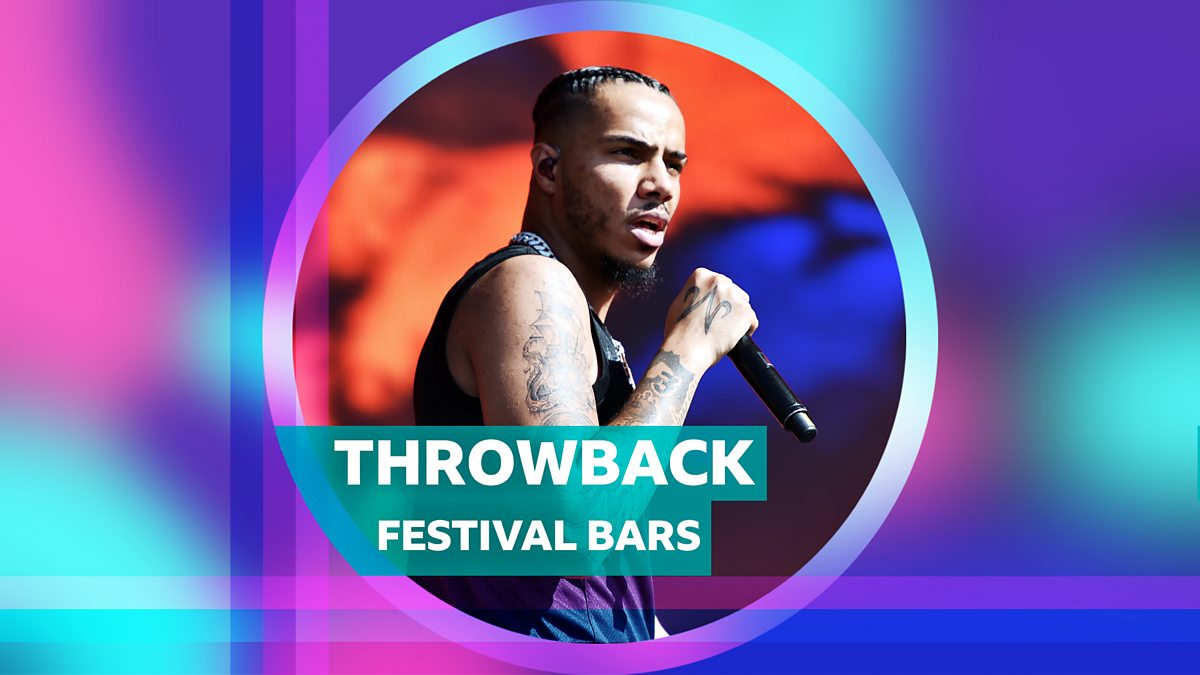 THROWBACK
FESTIVAL BARS